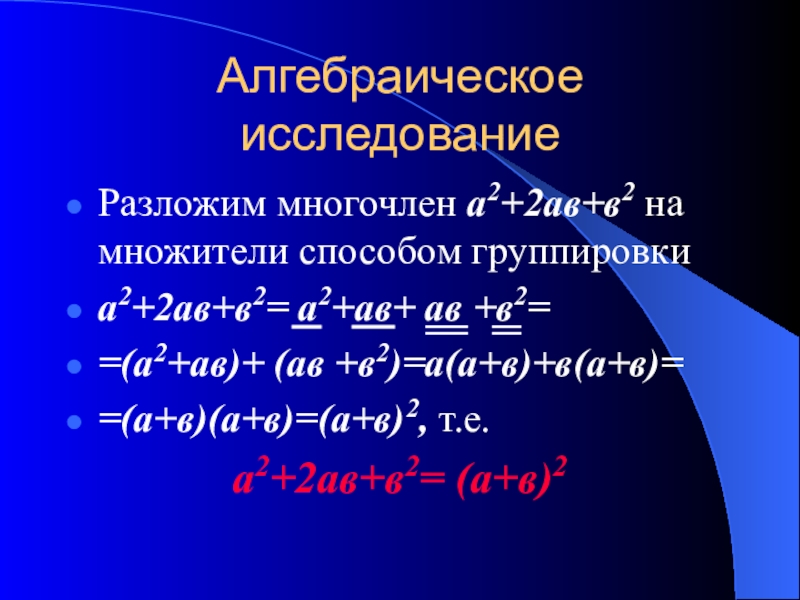 Алгебраическое исследование

Разложим многочлен $а^2+2ав+в^2$ на множители способом группировки

$а^2+2ав+в^2= а^2+ав+ ав +в^2=$

$=(а^2+ав)+ (ав +в^2)=а(а+в)+в(а+в)=$

$=(а+в)(а+в)=(а+в)^2$, т.е.

$а^2+2ав+в^2= (а+в)^2$